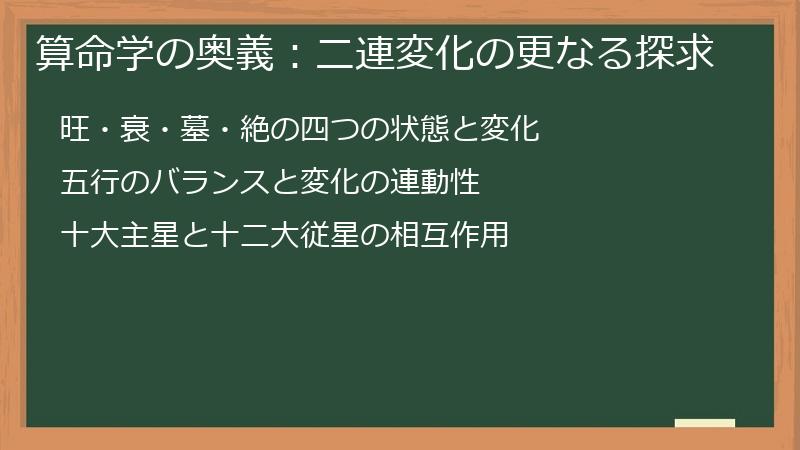 算命学の奥義：二連変化の更なる探求

旺・衰・墓・絶の四つの状態と変化

五行のバランスと変化の連動性

十大主星と十二大従星の相互作用